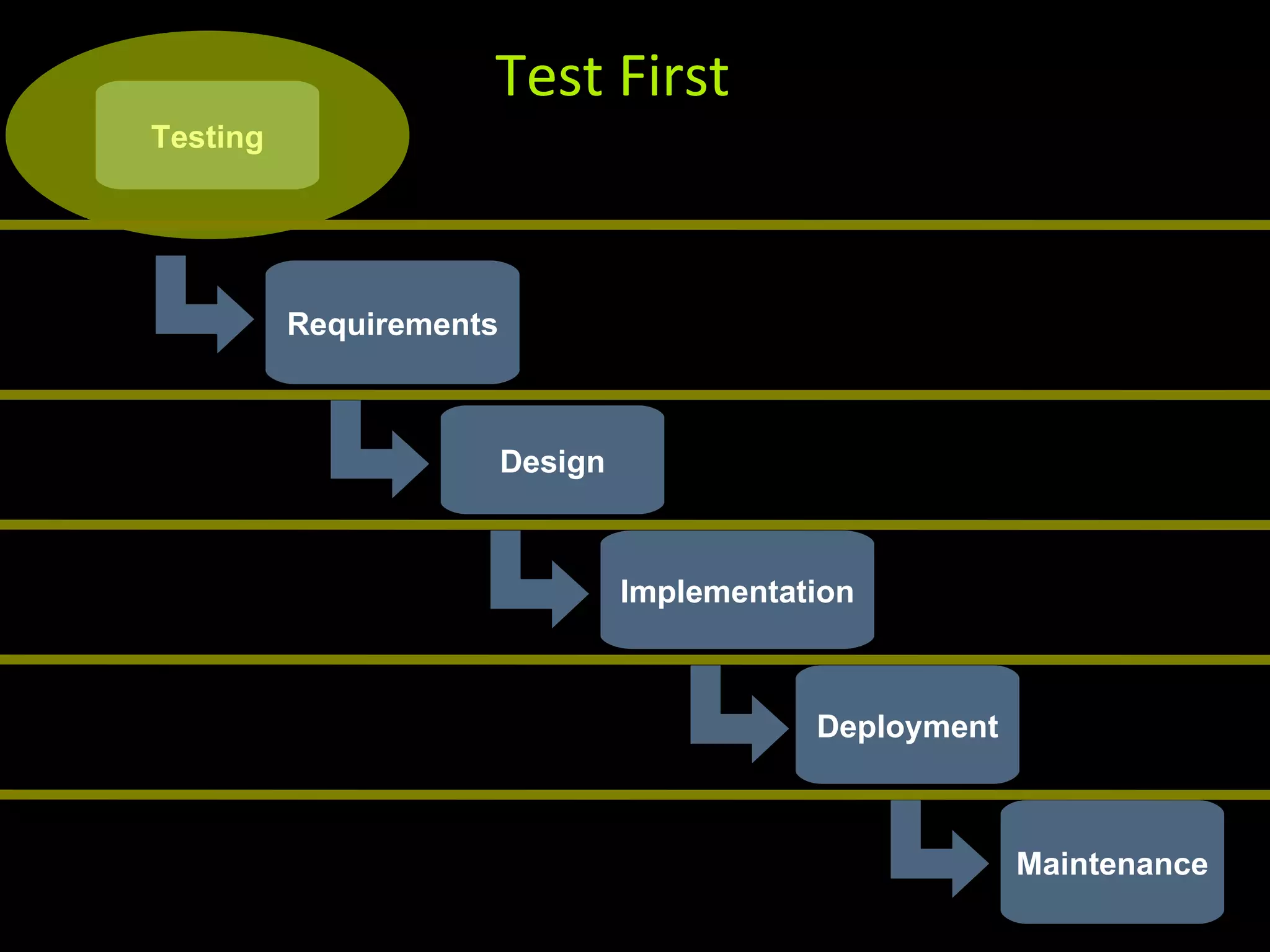 Test First

Testing

Requirements

Design

Implementation

Deployment

Maintenance